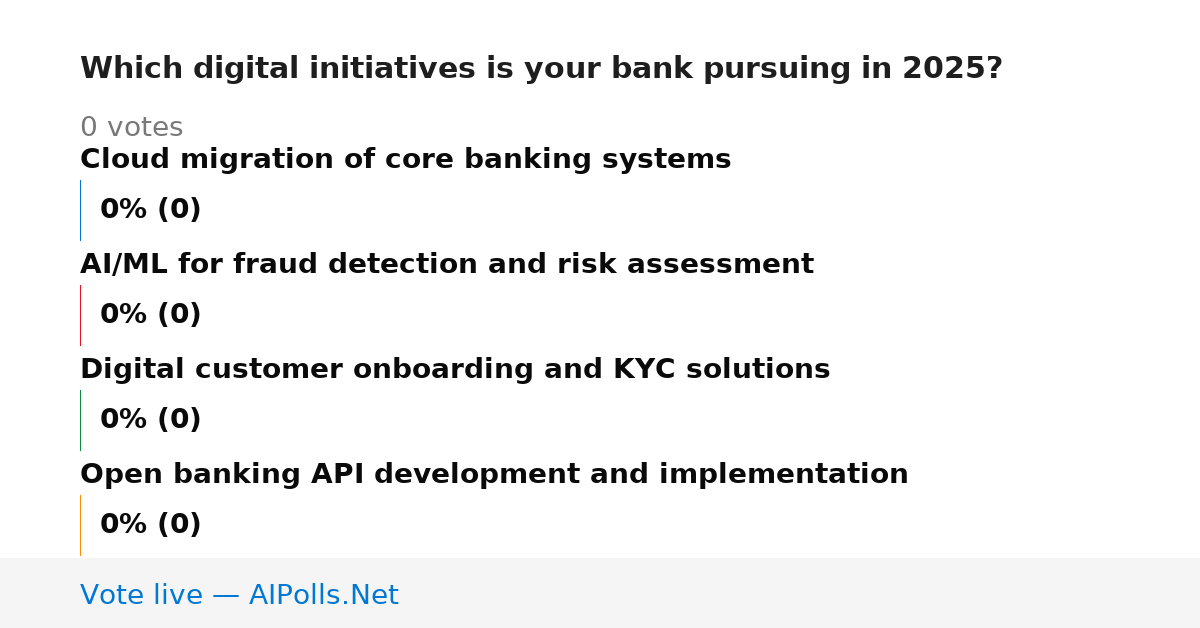 Which digital initiatives is your bank pursuing in 2025?

0 votes

Cloud migration of core banking systems

0% (0)

AI/ML for fraud detection and risk assessment

0% (0)

Digital customer onboarding and KYC solutions

0% (0)

Open banking API development and implementation

0% (0)

Vote live — AIPolls.Net